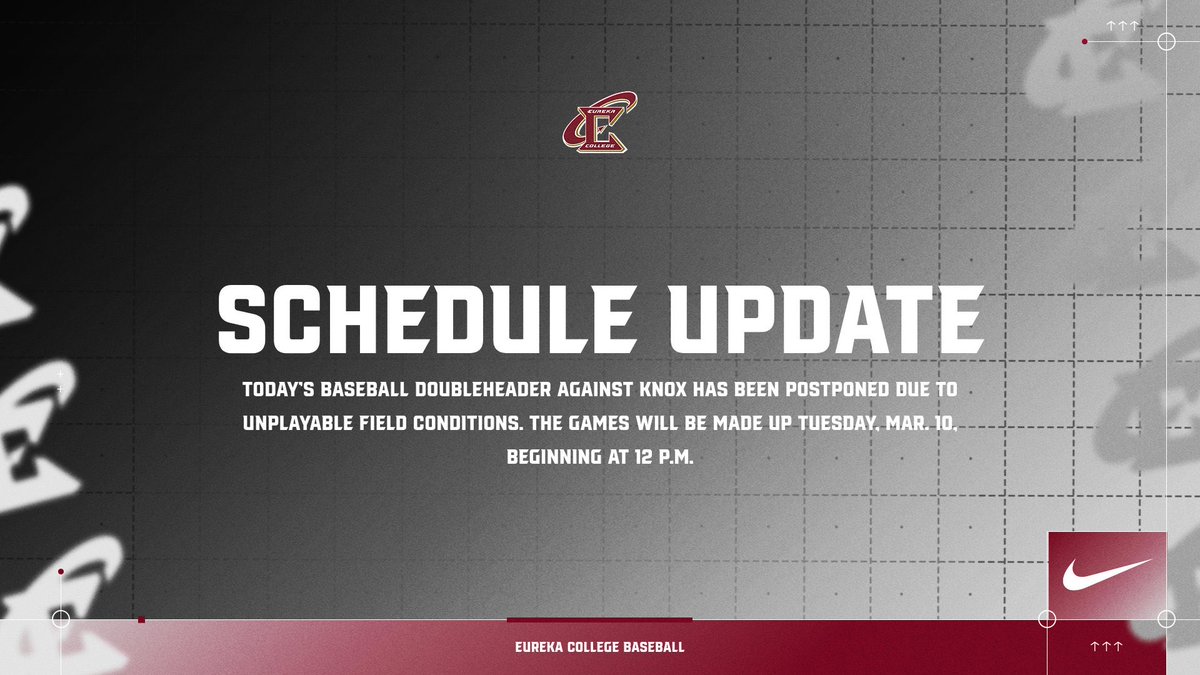 EUREKA COLLEGE

SCHEDULE UPDATE

TODAY'S BASEBALL DOUBLEHEADER AGAINST KNOX HAS BEEN POSTPONED DUE TO UNPLAYABLE FIELD CONDITIONS. THE GAMES WILL BE MADE UP TUESDAY, MAR. 10, BEGINNING AT 12 P.M.

EUREKA COLLEGE BASEBALL